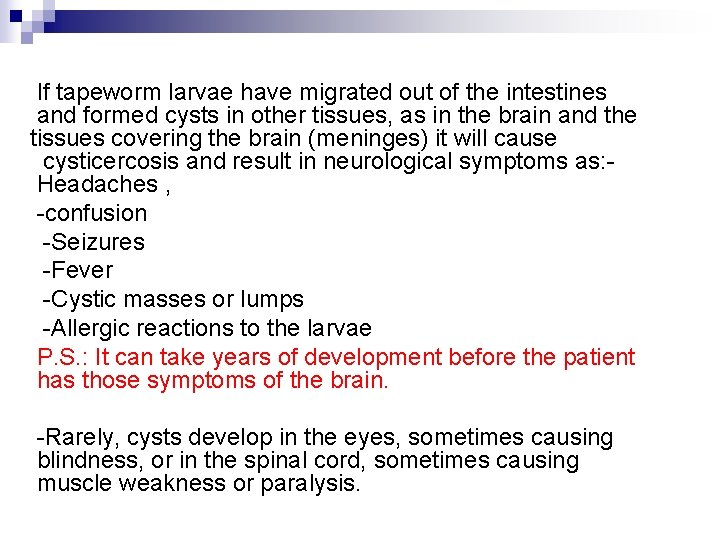 If tapeworm larvae have migrated out of the intestines and formed cysts in other tissues, as in the brain and the tissues covering the brain (meninges) it will cause cysticercosis and result in neurological symptoms as:- Headaches ,

-confusion

-Seizures

-Fever

-Cystic masses or lumps

-Allergic reactions to the larvae

P.S.: It can take years of development before the patient has those symptoms of the brain.

-Rarely, cysts develop in the eyes, sometimes causing blindness, or in the spinal cord, sometimes causing muscle weakness or paralysis.